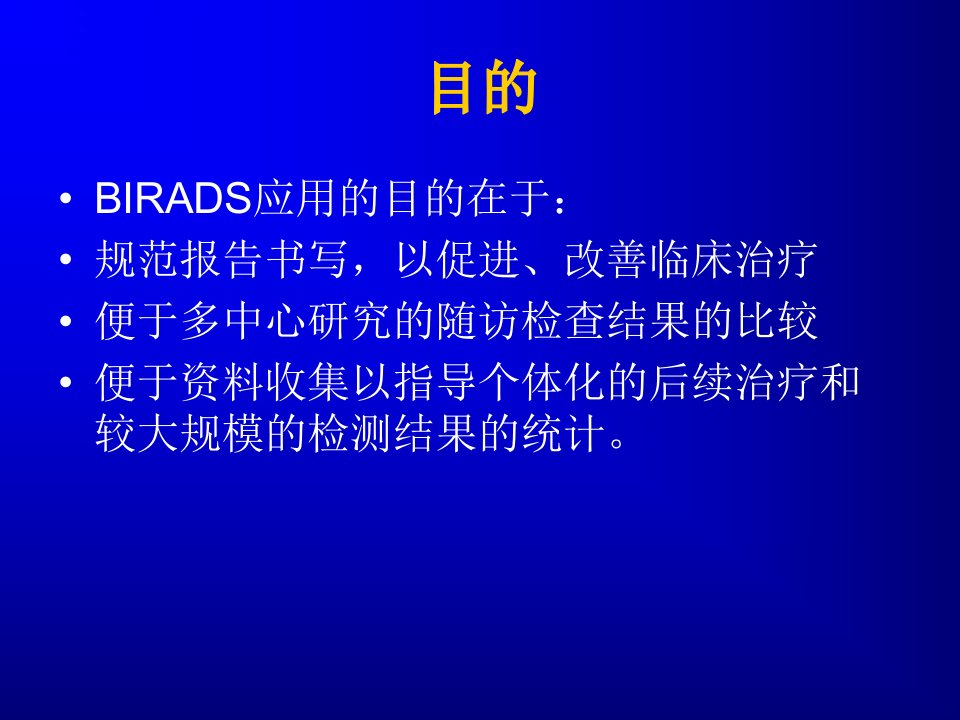 目的

• BIRADS应用的目的在于：
• 规范报告书写，以促进、改善临床治疗
• 便于多中心研究的随访检查结果的比较
• 便于资料收集以指导个体化的后续治疗和较大规模的检测结果的统计。